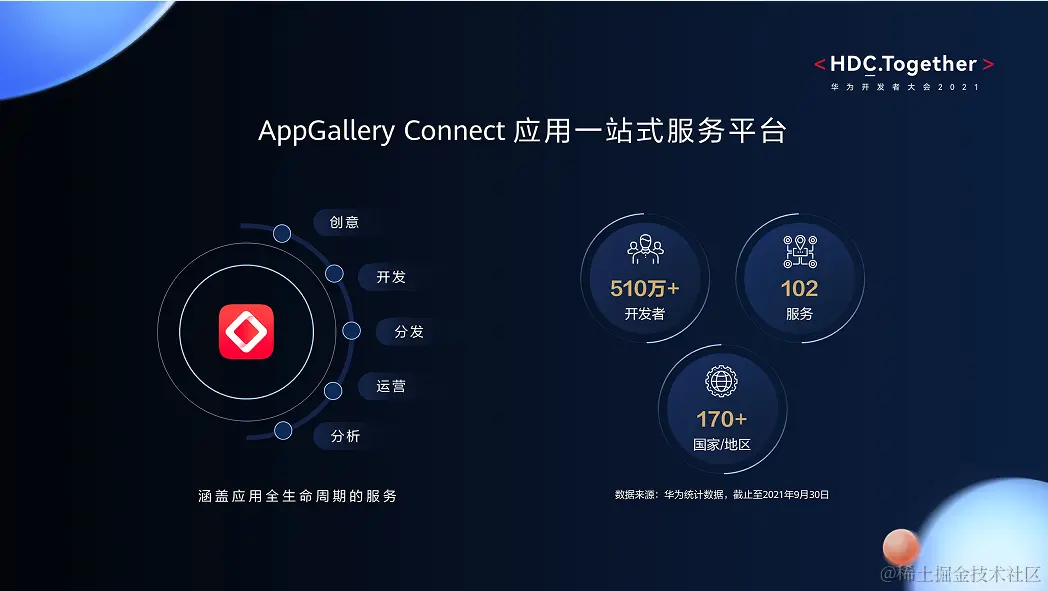 < HDC.Together >
华为开发者大会2021

AppGallery Connect 应用一站式服务平台

创意
开发
分发
运营
分析

涵盖应用全生命周期的服务

510万+
开发者

102
服务

170+
国家/地区

数据来源：华为统计数据，截止至2021年9月30日

@稀土掘金技术社区